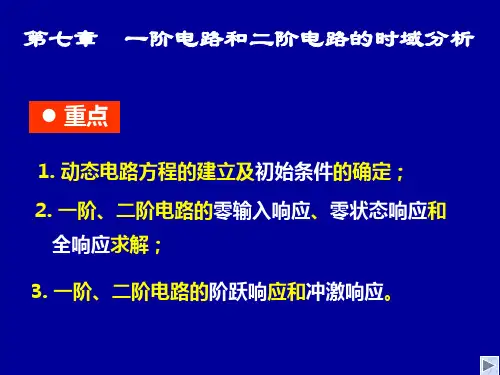 第七章　一阶电路和二阶电路的时域分析

● 重点

1. 动态电路方程的建立及初始条件的确定；

2. 一阶、二阶电路的零输入响应、零状态响应和全响应求解；

3. 一阶、二阶电路的阶跃响应和冲激响应。